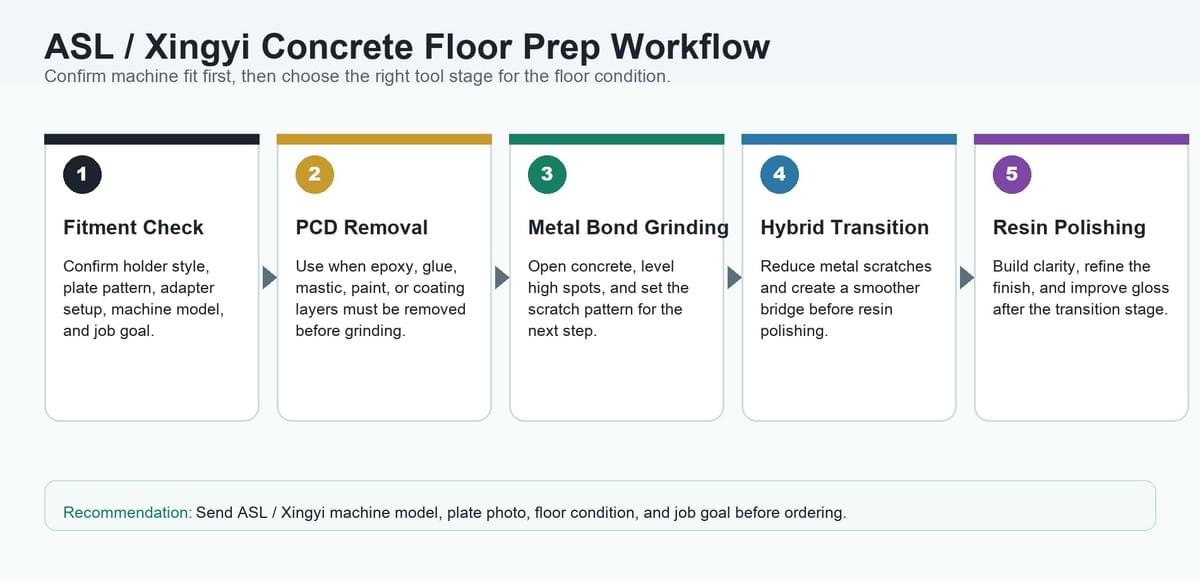 ASL / Xingyi Concrete Floor Prep Workflow

Confirm machine fit first, then choose the right tool stage for the floor condition.

1

Fitment Check

Confirm holder style, plate pattern, adapter setup, machine model, and job goal.

2

PCD Removal

Use when epoxy, glue, mastic, paint, or coating layers must be removed before grinding.

3

Metal Bond Grinding

Open concrete, level high spots, and set the scratch pattern for the next step.

4

Hybrid Transition

Reduce metal scratches and create a smoother bridge before resin polishing.

5

Resin Polishing

Build clarity, refine the finish, and improve gloss after the transition stage.

Recommendation: Send ASL / Xingyi machine model, plate photo, floor condition, and job goal before ordering.